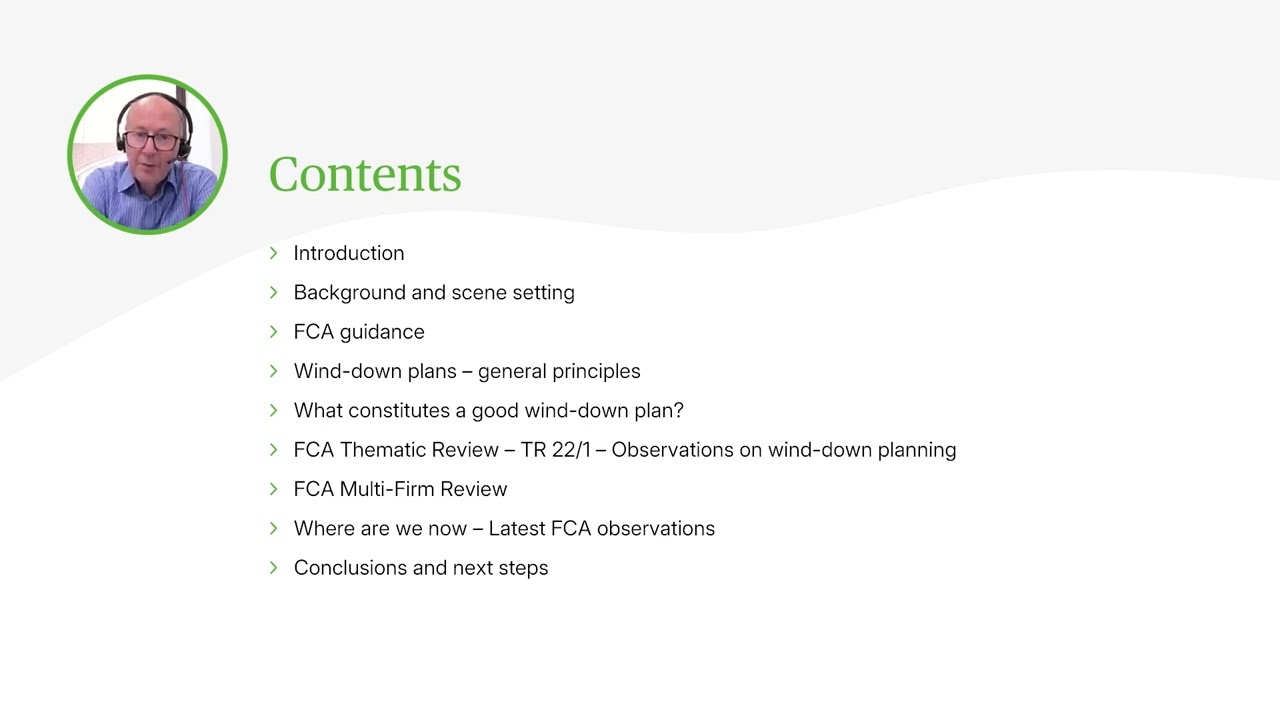 Contents

› Introduction
› Background and scene setting
› FCA guidance
› Wind-down plans – general principles
› What constitutes a good wind-down plan?
› FCA Thematic Review – TR 22/1 – Observations on wind-down planning
› FCA Multi-Firm Review
› Where are we now – Latest FCA observations
› Conclusions and next steps